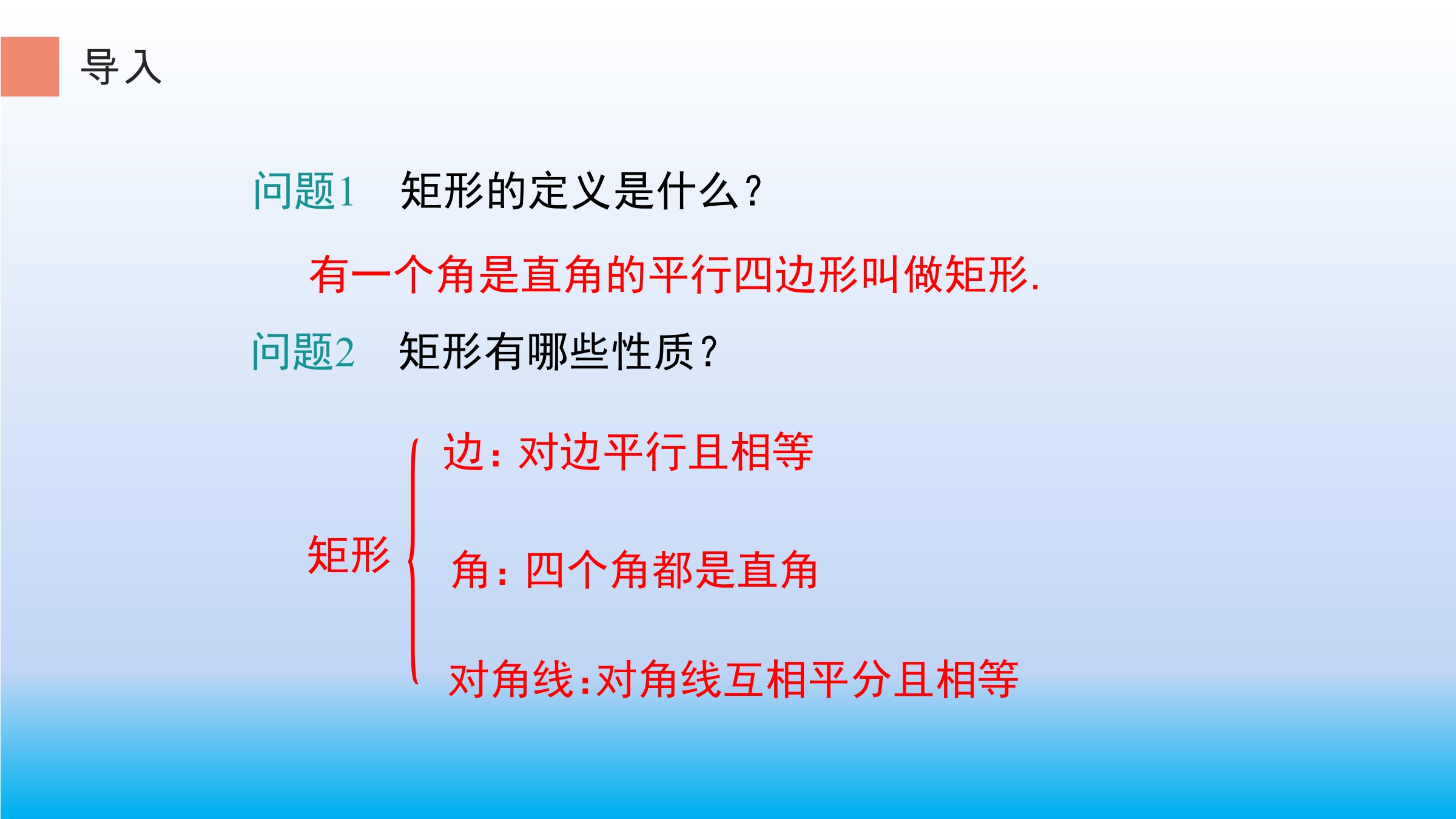 导入

问题1　矩形的定义是什么？

有一个角是直角的平行四边形叫做矩形.

问题2　矩形有哪些性质？

矩形

边：对边平行且相等

角：四个角都是直角

对角线:对角线互相平分且相等